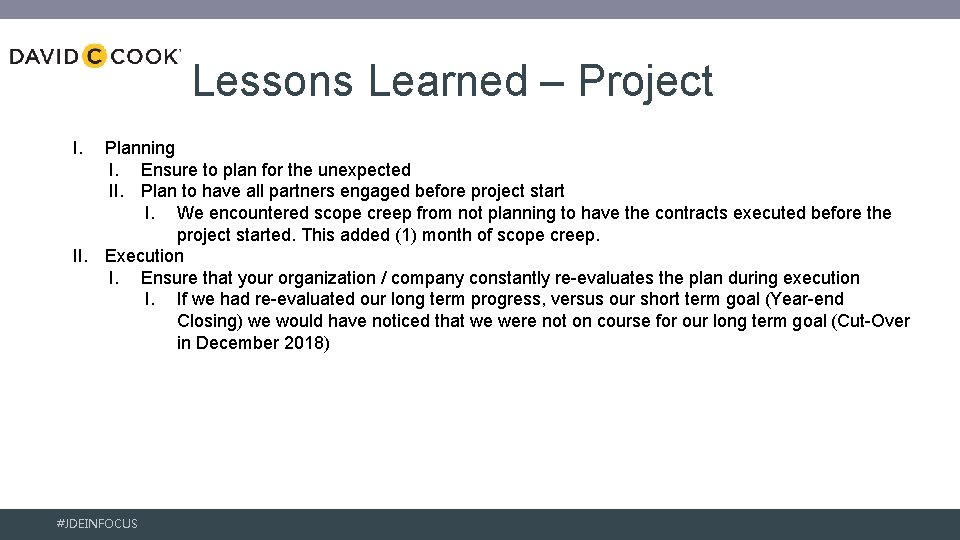 DAVID C COOK

Lessons Learned – Project

I. Planning
  I. Ensure to plan for the unexpected
  II. Plan to have all partners engaged before project start
    I. We encountered scope creep from not planning to have the contracts executed before the project started. This added (1) month of scope creep.
II. Execution
  I. Ensure that your organization / company constantly re-evaluates the plan during execution
    I. If we had re-evaluated our long term progress, versus our short term goal (Year-end Closing) we would have noticed that we were not on course for our long term goal (Cut-Over in December 2018)

#JDEINFOCUS